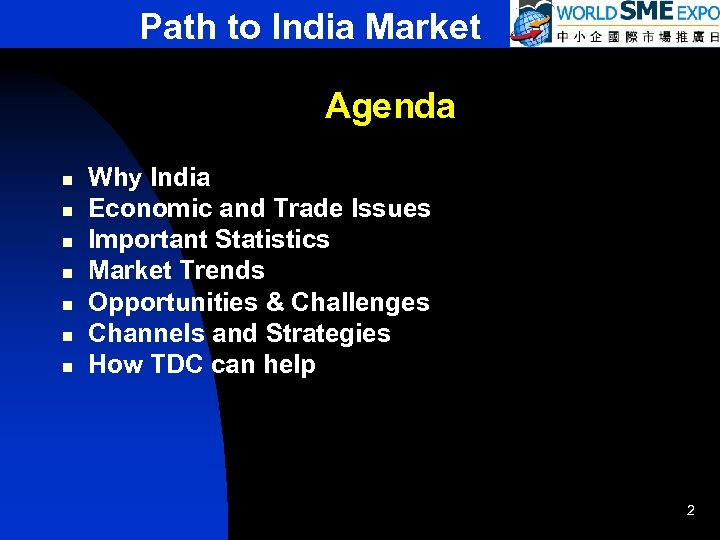 Path to India Market

WORLD SME EXPO
中小企國際市場推廣日

Agenda

- Why India
- Economic and Trade Issues
- Important Statistics
- Market Trends
- Opportunities & Challenges
- Channels and Strategies
- How TDC can help

2